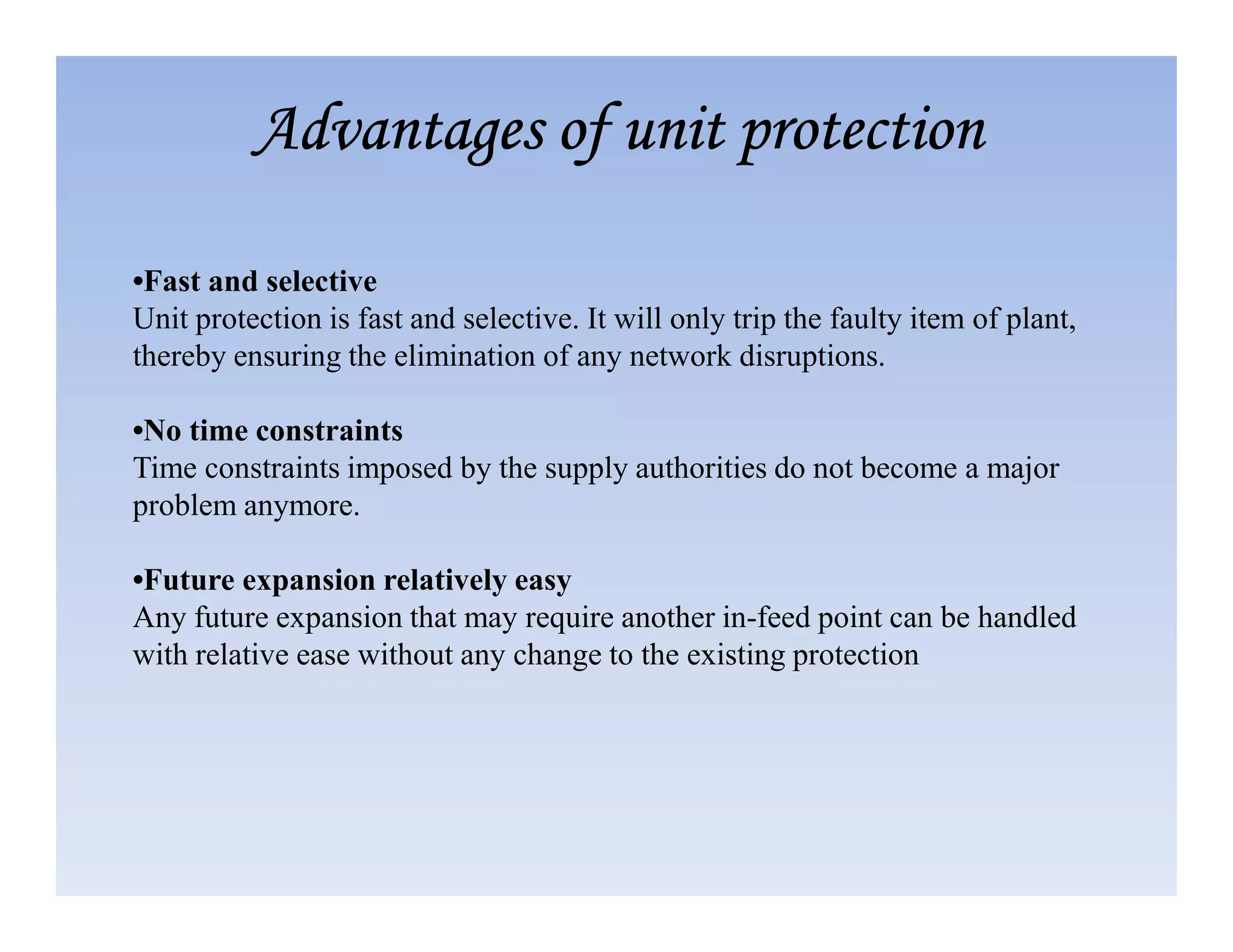 Advantages of unit protection

•Fast and selective
Unit protection is fast and selective. It will only trip the faulty item of plant, thereby ensuring the elimination of any network disruptions.

•No time constraints
Time constraints imposed by the supply authorities do not become a major problem anymore.

•Future expansion relatively easy
Any future expansion that may require another in-feed point can be handled with relative ease without any change to the existing protection